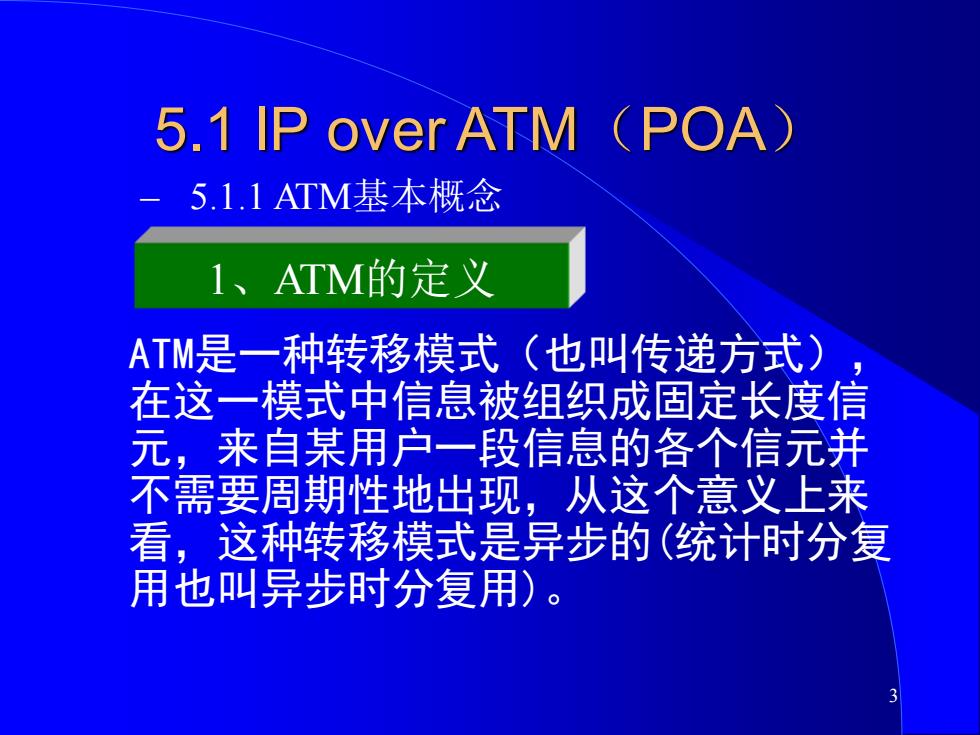 5.1 IP over ATM（POA）

– 5.1.1 ATM基本概念

1、ATM的定义

ATM是一种转移模式（也叫传递方式），在这一模式中信息被组织成固定长度信元，来自某用户一段信息的各个信元并不需要周期性地出现，从这个意义上来看，这种转移模式是异步的(统计时分复用也叫异步时分复用)。

3